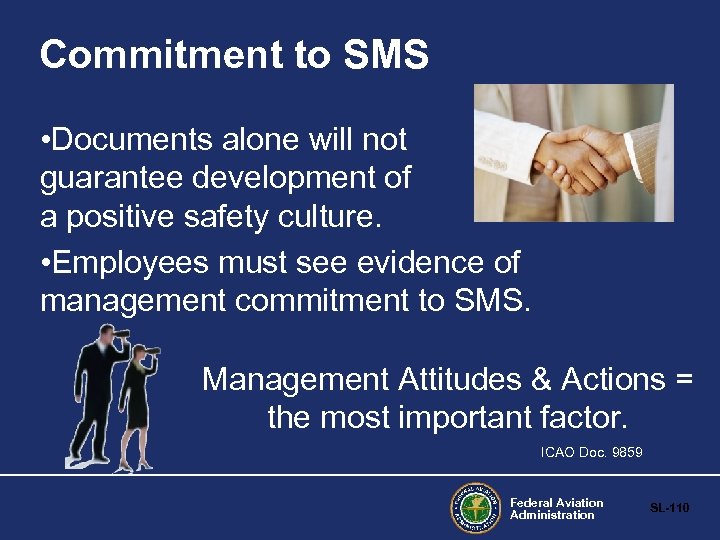 Commitment to SMS

•Documents alone will not guarantee development of a positive safety culture.

•Employees must see evidence of management commitment to SMS.

Management Attitudes & Actions = the most important factor.

ICAO Doc. 9859

FEDERAL AVIATION ADMINISTRATION

Federal Aviation Administration

SL-110